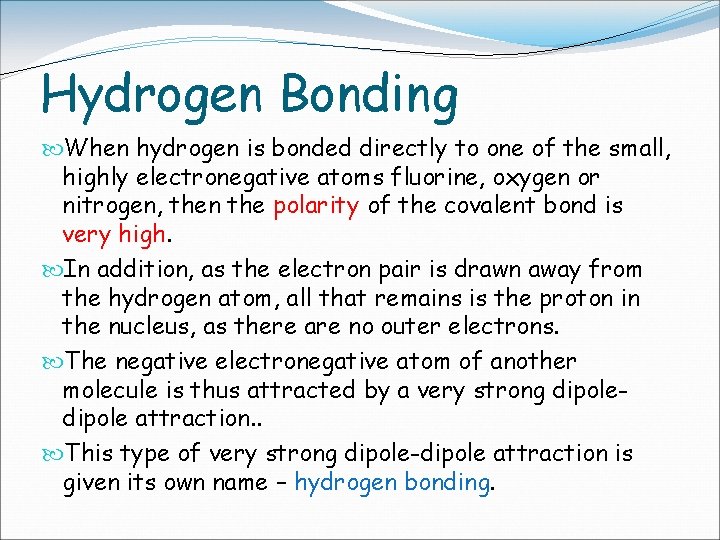 Hydrogen Bonding

When hydrogen is bonded directly to one of the small, highly electronegative atoms fluorine, oxygen or nitrogen, then the polarity of the covalent bond is very high.

In addition, as the electron pair is drawn away from the hydrogen atom, all that remains is the proton in the nucleus, as there are no outer electrons.

The negative electronegative atom of another molecule is thus attracted by a very strong dipole-dipole attraction..

This type of very strong dipole-dipole attraction is given its own name – hydrogen bonding.